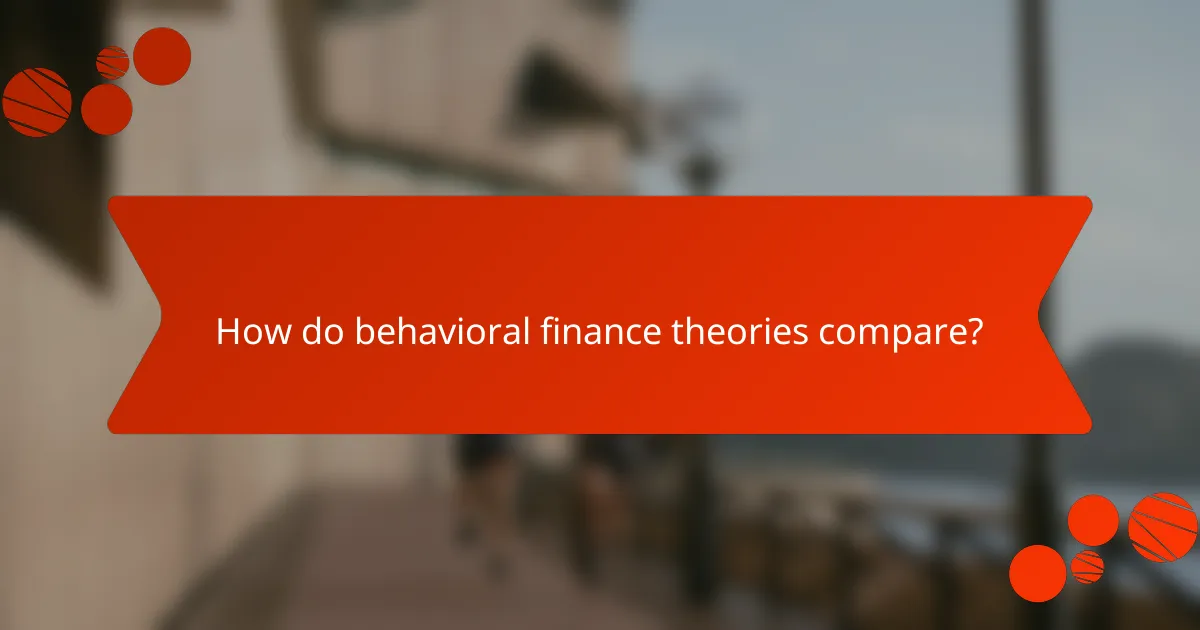 How do behavioral finance theories compare?